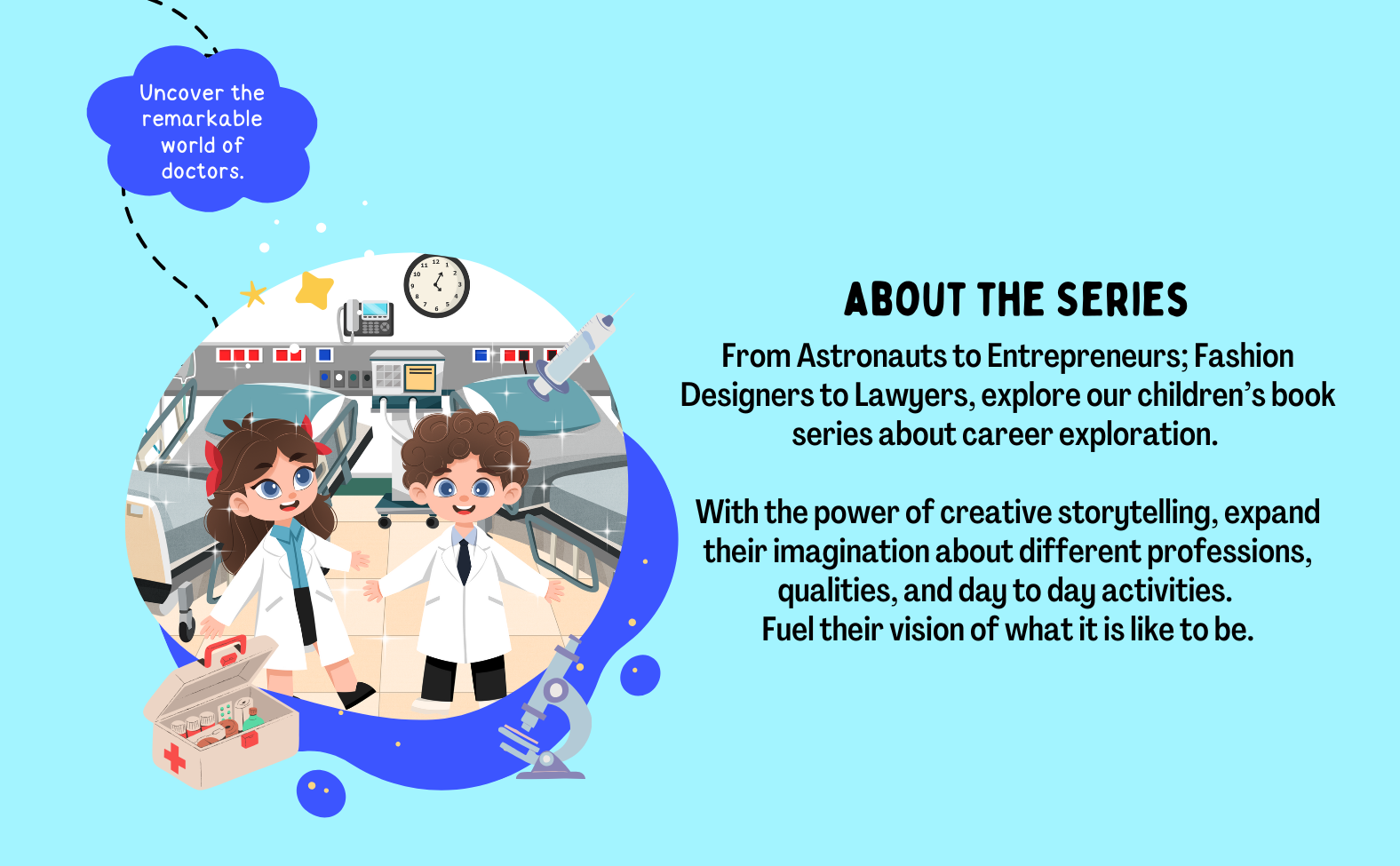 Uncover the remarkable world of doctors.

ABOUT THE SERIES

From Astronauts to Entrepreneurs; Fashion Designers to Lawyers, explore our children's book series about career exploration.

With the power of creative storytelling, expand their imagination about different professions, qualities, and day to day activities.
Fuel their vision of what it is like to be.